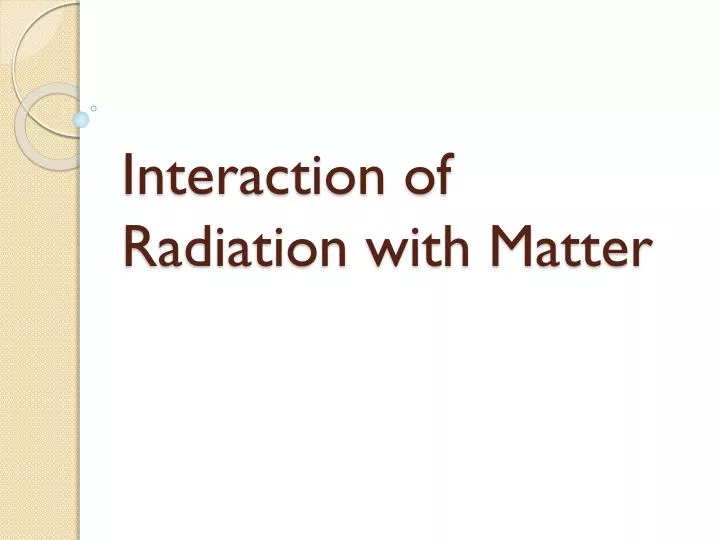 Interaction of Radiation with Matter